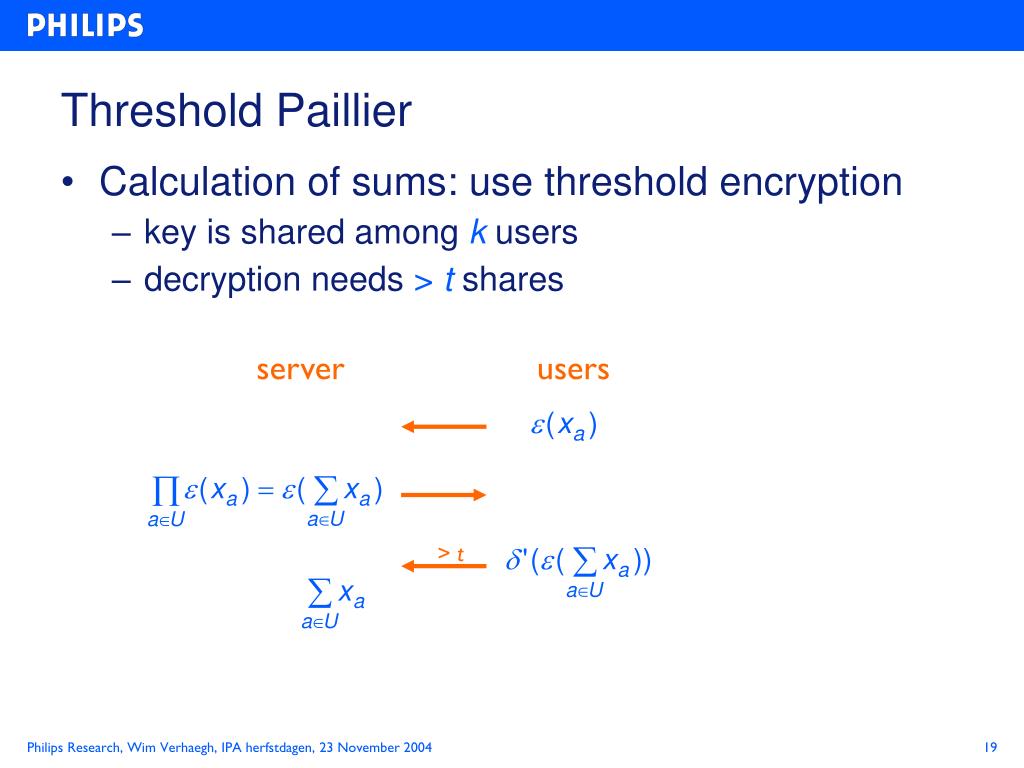 PHILIPS

Threshold Paillier

• Calculation of sums: use threshold encryption
– key is shared among $k$ users
– decryption needs $> t$ shares

server

users

$\varepsilon(x_a)$

$\prod_{a \in U} \varepsilon(x_a) = \varepsilon(\sum_{a \in U} x_a)$

$> t$

$\delta'(\varepsilon(\sum_{a \in U} x_a))$

$\sum_{a \in U} x_a$

Philips Research, Wim Verhaegh, IPA herfstdagen, 23 November 2004

19